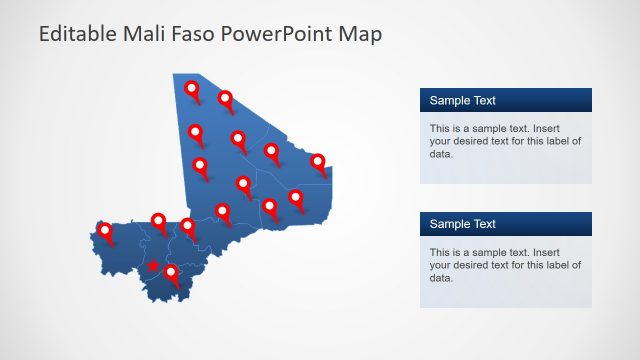 Editable Mali Faso PowerPoint Map

Sample Text

This is a sample text. Insert your desired text for this label of data.

Sample Text

This is a sample text. Insert your desired text for this label of data.